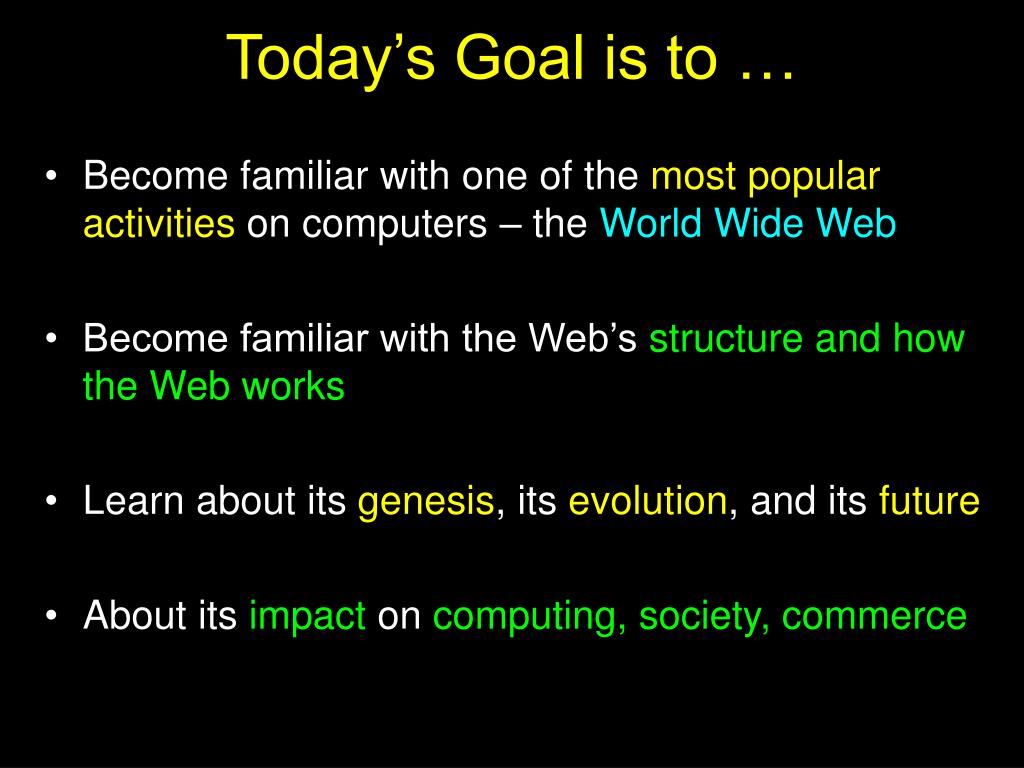 Today’s Goal is to …

• Become familiar with one of the most popular activities on computers – the World Wide Web

• Become familiar with the Web’s structure and how the Web works

• Learn about its genesis, its evolution, and its future

• About its impact on computing, society, commerce